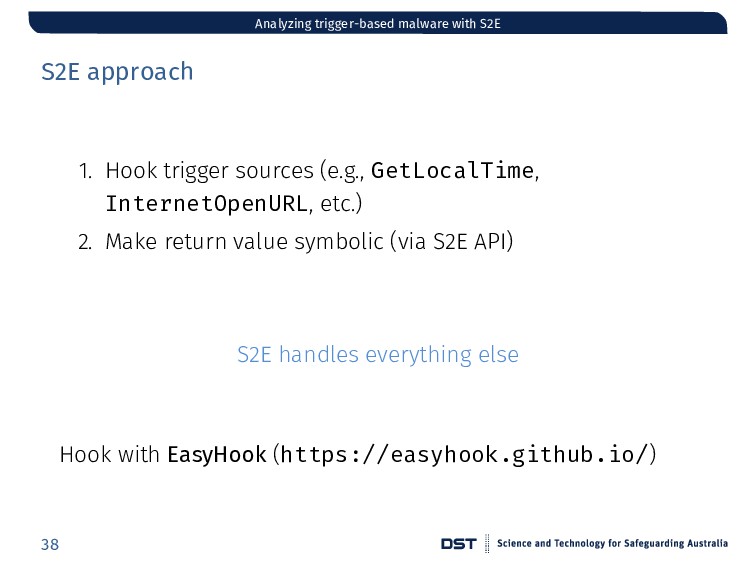 Analyzing trigger-based malware with S2E

S2E approach

1. Hook trigger sources (e.g., GetLocalTime, InternetOpenURL, etc.)
2. Make return value symbolic (via S2E API)

S2E handles everything else

Hook with EasyHook (https://easyhook.github.io/)

38

DST Science and Technology for Safeguarding Australia